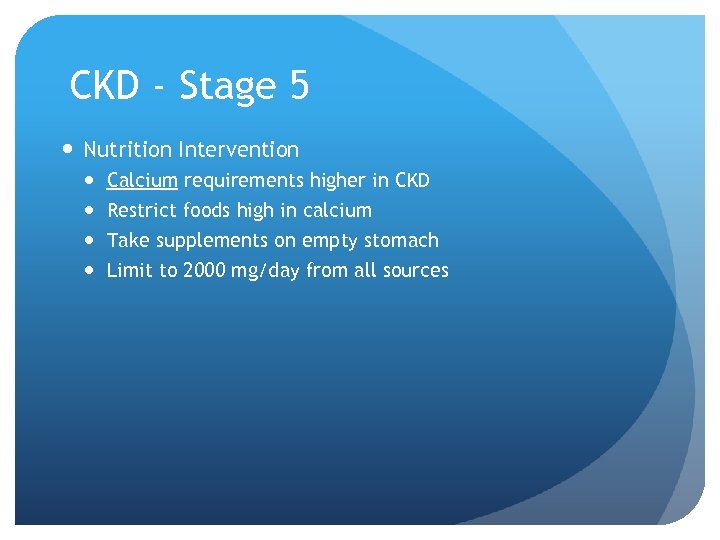 CKD - Stage 5

- Nutrition Intervention
  - Calcium requirements higher in CKD
  - Restrict foods high in calcium
  - Take supplements on empty stomach
  - Limit to 2000 mg/day from all sources